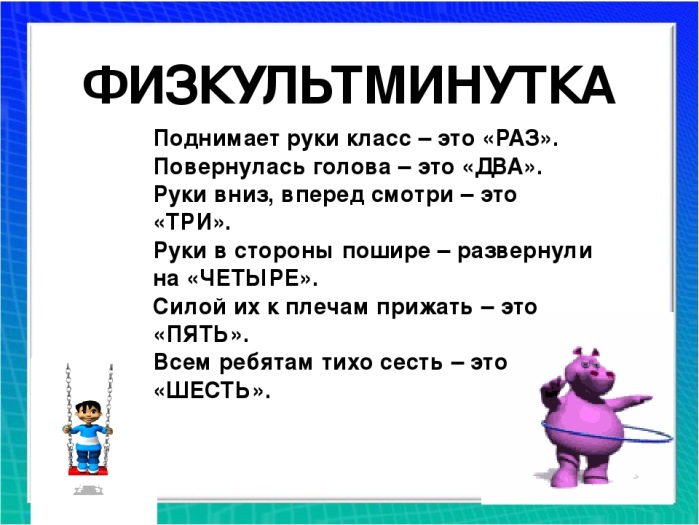 ФИЗКУЛЬТМИНУТКА

Поднимает руки класс – это «РАЗ».
Повернулась голова – это «ДВА».
Руки вниз, вперед смотри – это «ТРИ».
Руки в стороны пошире – развернули на «ЧЕТЫРЕ».
Силой их к плечам прижать – это «ПЯТЬ».
Всем ребятам тихо сесть – это «ШЕСТЬ».